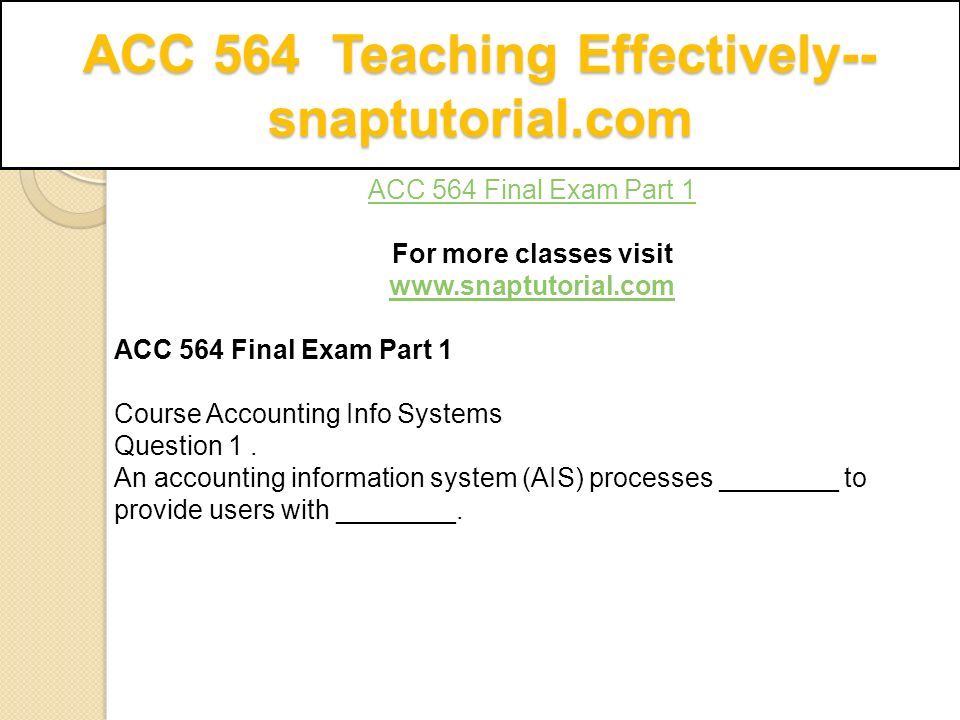 ACC 564 Teaching Effectively--snaptutorial.com

ACC 564 Final Exam Part 1

For more classes visit
www.snaptutorial.com

ACC 564 Final Exam Part 1

Course Accounting Info Systems
Question 1 .
An accounting information system (AIS) processes ________ to provide users with ________.